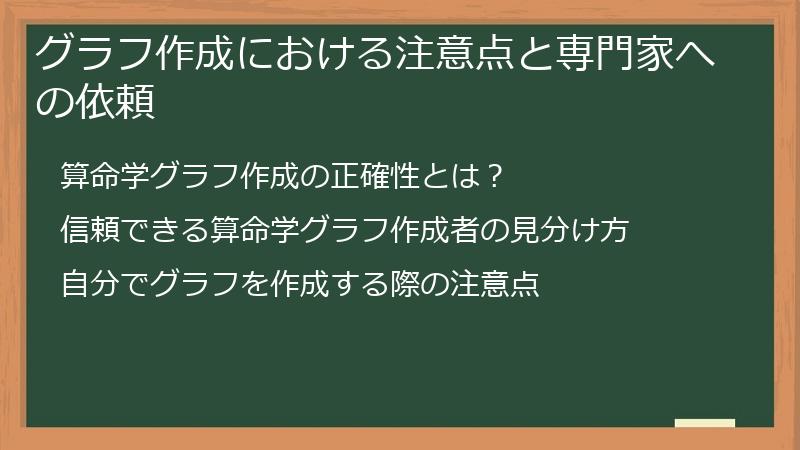 グラフ作成における注意点と専門家への依頼

算命学グラフ作成の正確性とは？

信頼できる算命学グラフ作成者の見分け方

自分でグラフを作成する際の注意点